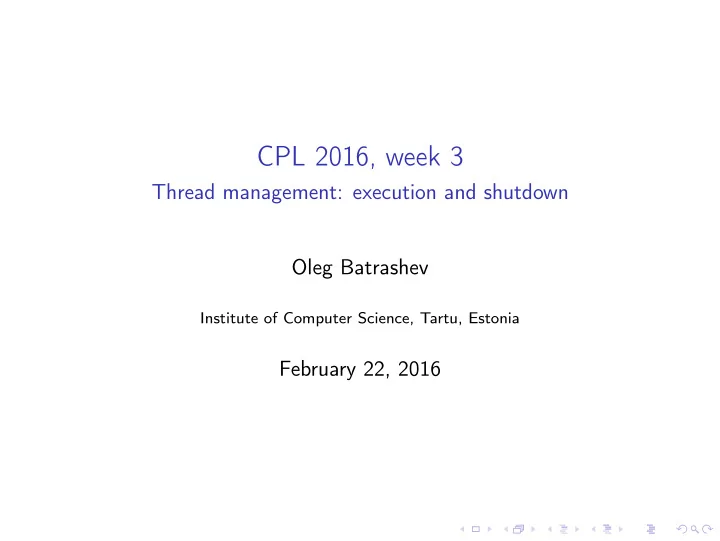 CPL 2016, week 3

Thread management: execution and shutdown

Oleg Batrashev

Institute of Computer Science, Tartu, Estonia

February 22, 2016